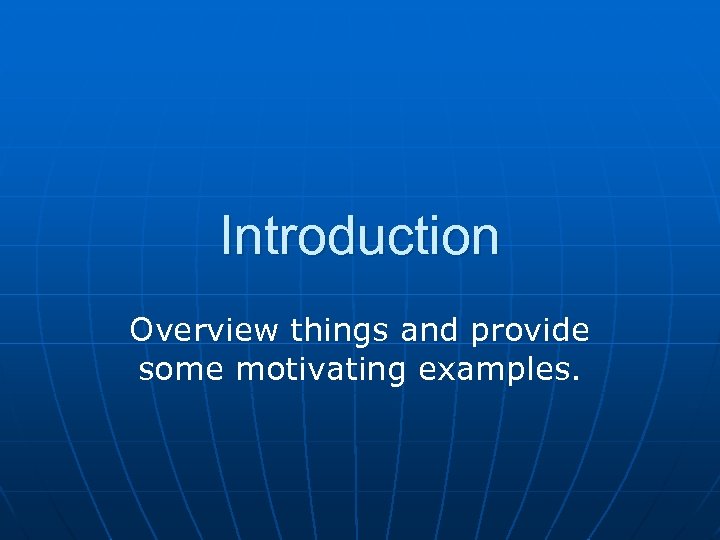 Introduction

Overview things and provide some motivating examples.